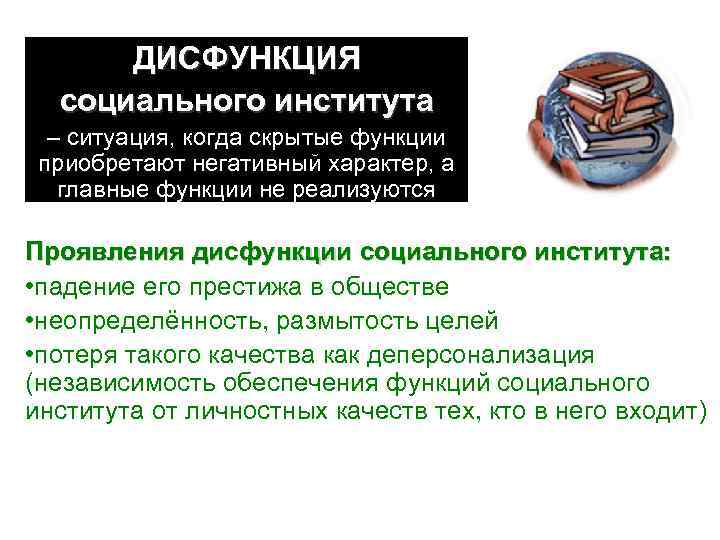 ДИСФУНКЦИЯ социального института – ситуация, когда скрытые функции приобретают негативный характер, а главные функции не реализуются

Проявления дисфункции социального института:
•падение его престижа в обществе
•неопределённость, размытость целей
•потеря такого качества как деперсонализация (независимость обеспечения функций социального института от личностных качеств тех, кто в него входит)